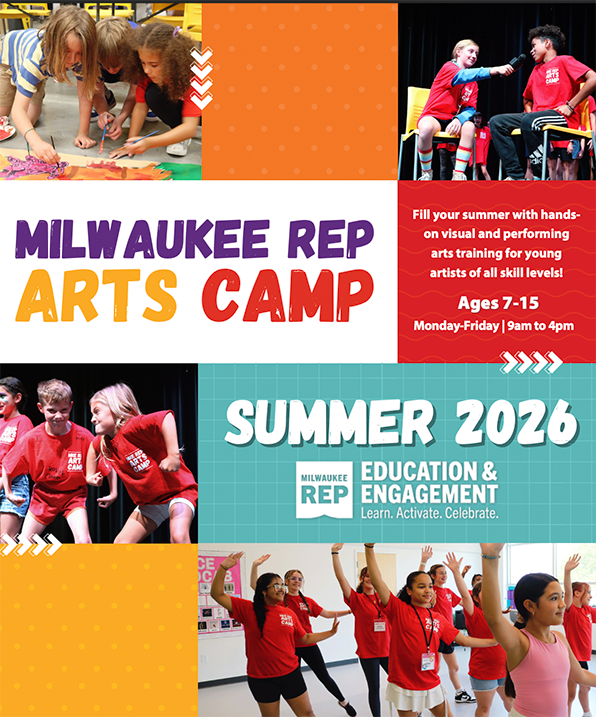 MILWAUKEE REP ARTS CAMP

Fill your summer with hands-on visual and performing arts training for young artists of all skill levels!

Ages 7-15

Monday-Friday | 9am to 4pm

SUMMER 2026

MILWAUKEE REP

EDUCATION & ENGAGEMENT

Learn. Activate. Celebrate.